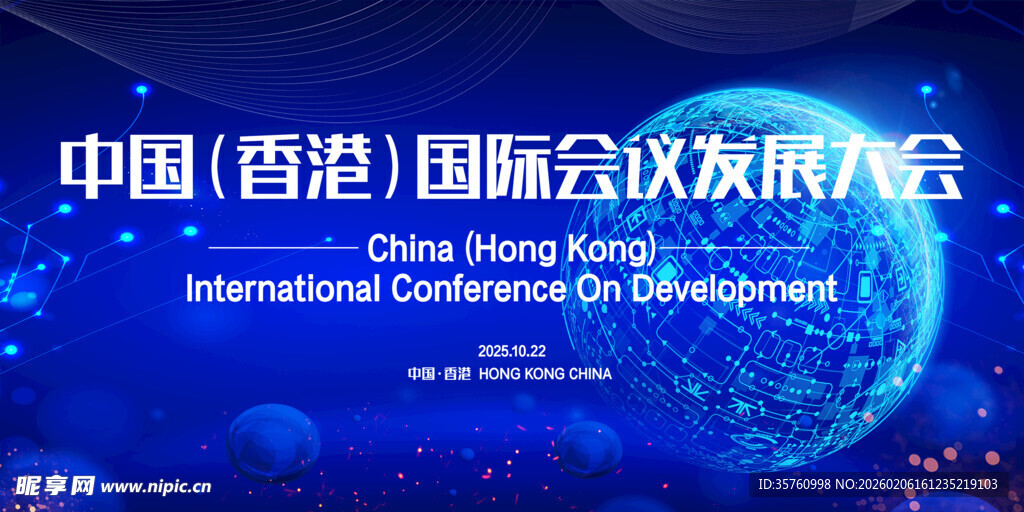 中国（香港）国际会议发展大会

China (Hong Kong)
International Conference On Development

2025.10.22
中国·香港 HONG KONG CHINA

昵享网 www.nipic.cn

ID:35760998 NO:20260206161235219103